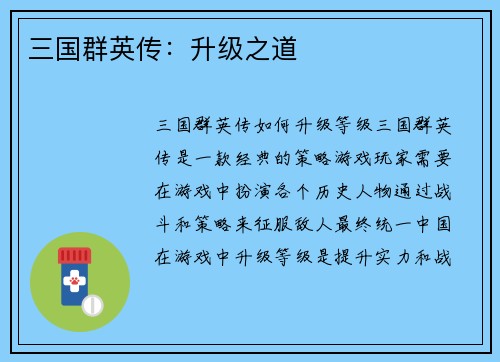 三国群英传：升级之道

三国群英传如何升级等级三国群英传是一款经典的策略游戏玩家需要在游戏中扮演各个历史人物通过战斗和策略来征服敌人最终统一中国在游戏中升级等级是提升实力和战